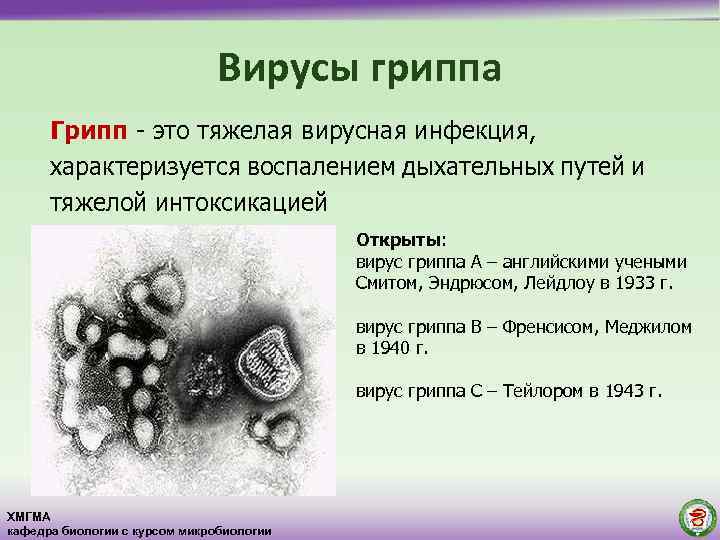 Вирусы гриппа

Грипп - это тяжелая вирусная инфекция, характеризуется воспалением дыхательных путей и тяжелой интоксикацией

Открыты:
вирус гриппа А – английскими учеными Смитом, Эндрюсом, Лейдлоу в 1933 г.

вирус гриппа В – Френсисом, Меджилом в 1940 г.

вирус гриппа С – Тейлором в 1943 г.

ХМГМА
кафедра биологии с курсом микробиологии